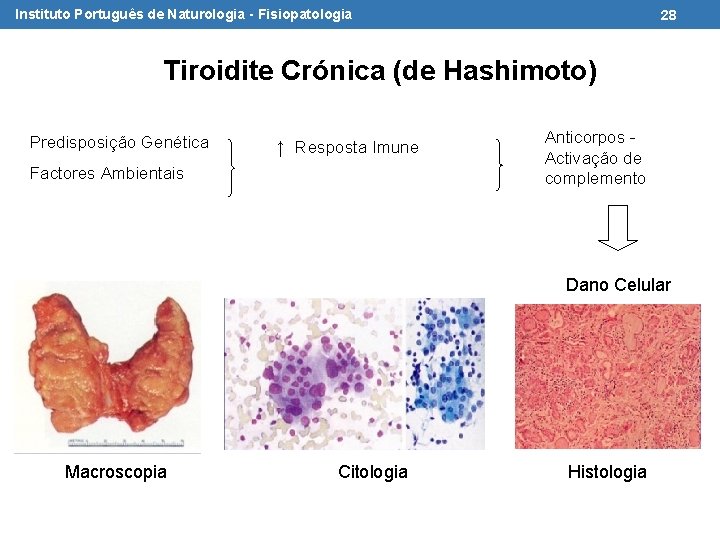 Instituto Português de Naturologia - Fisiopatologia

28

Tiroidite Crónica (de Hashimoto)

Predisposição Genética

Factores Ambientais

↑ Resposta Imune

Anticorpos - Activação de complemento

Dano Celular

Macroscopia

Citologia

Histologia